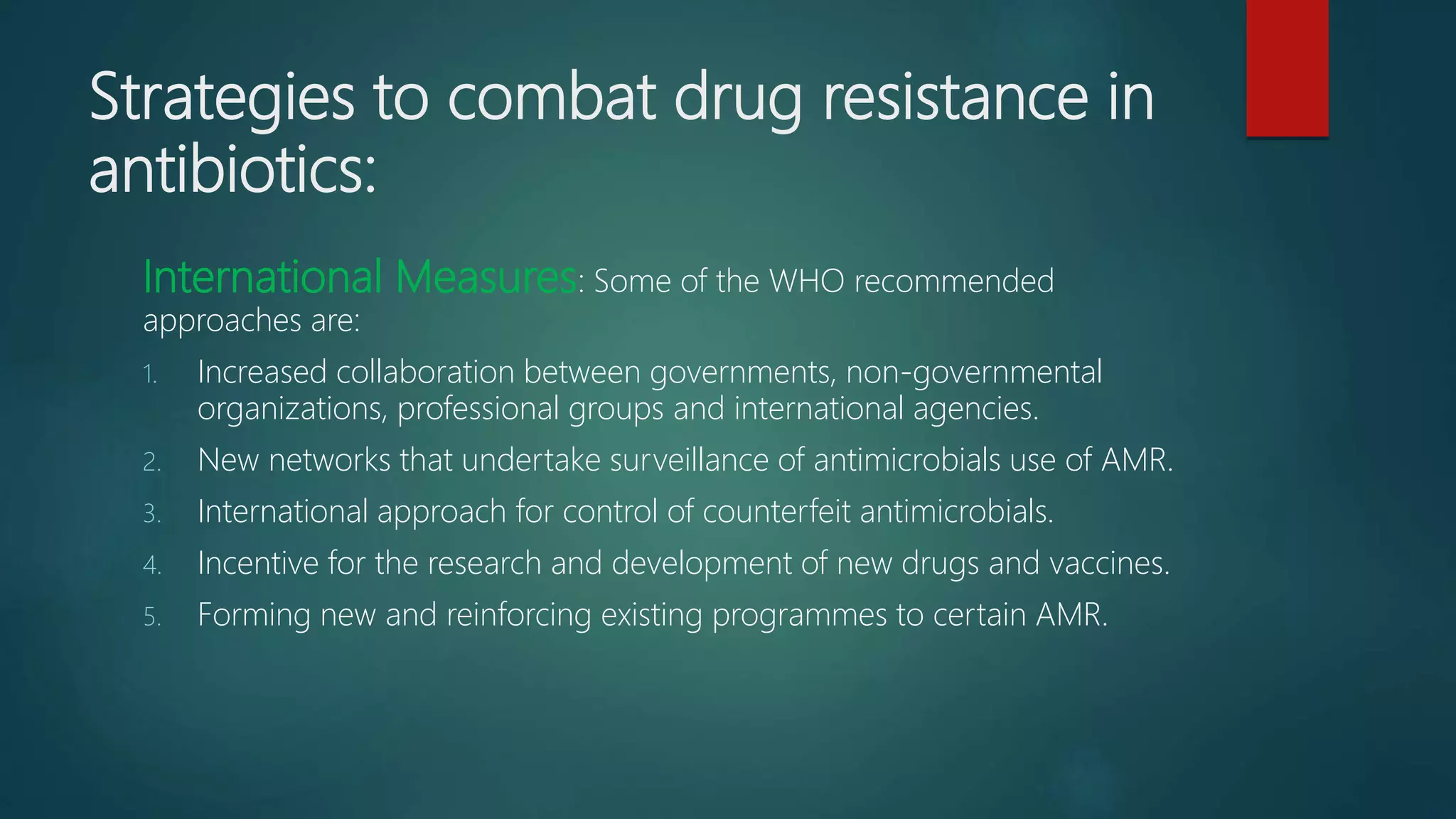 Strategies to combat drug resistance in antibiotics:

International Measures: Some of the WHO recommended approaches are:

1. Increased collaboration between governments, non-governmental organizations, professional groups and international agencies.
2. New networks that undertake surveillance of antimicrobials use of AMR.
3. International approach for control of counterfeit antimicrobials.
4. Incentive for the research and development of new drugs and vaccines.
5. Forming new and reinforcing existing programmes to certain AMR.